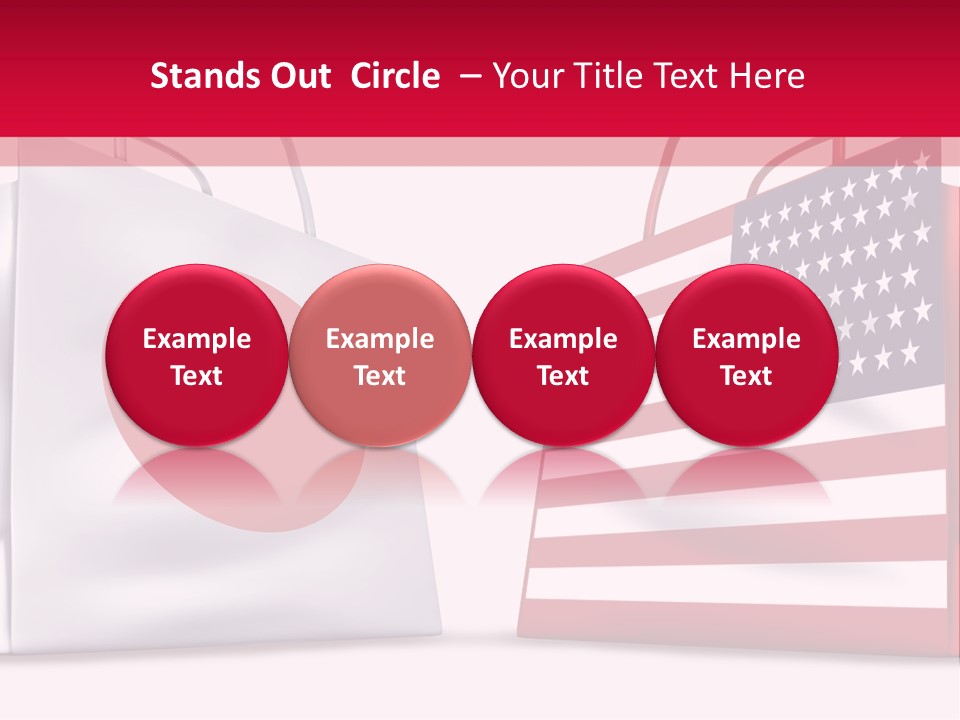 Stands Out Circle – Your Title Text Here

Example Text

Example Text

Example Text

Example Text